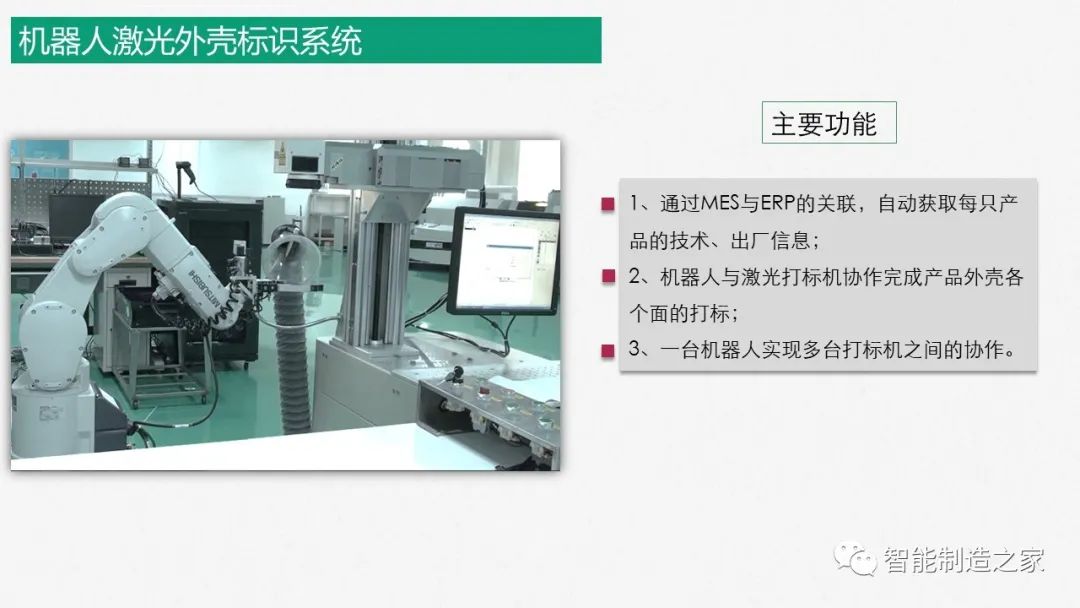 机器人激光外壳标识系统

主要功能

1、通过MES与ERP的关联，自动获取每只产品的技术、出厂信息；

2、机器人与激光打标机协作完成产品外壳各个面的打标；

3、一台机器人实现多台打标机之间的协作。

智能制造之家